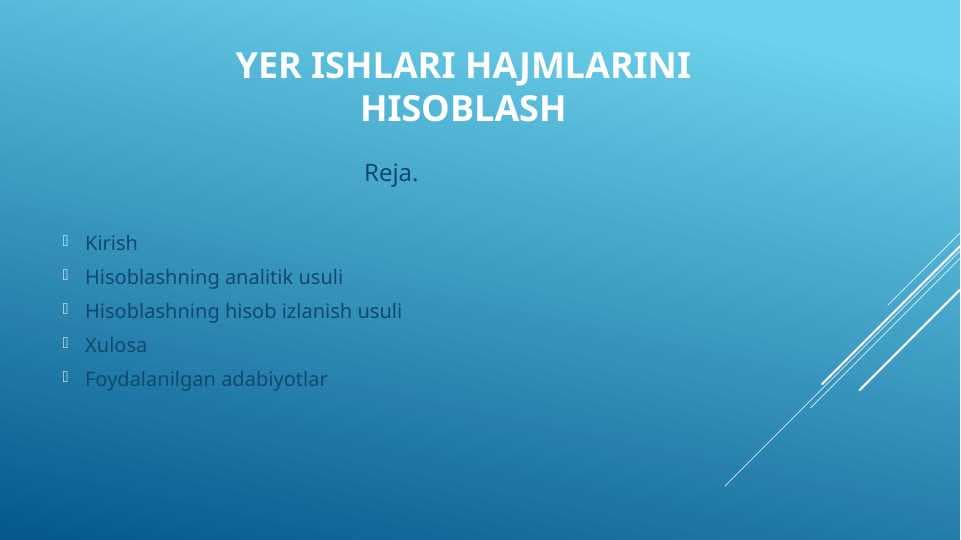 YER ISHLARI HAJMLARINI HISOBLASH

Reja.

Kirish
Hisoblashning analitik usuli
Hisoblashning hisob izlanish usuli
Xulosa
Foydalanilgan adabiyotlar